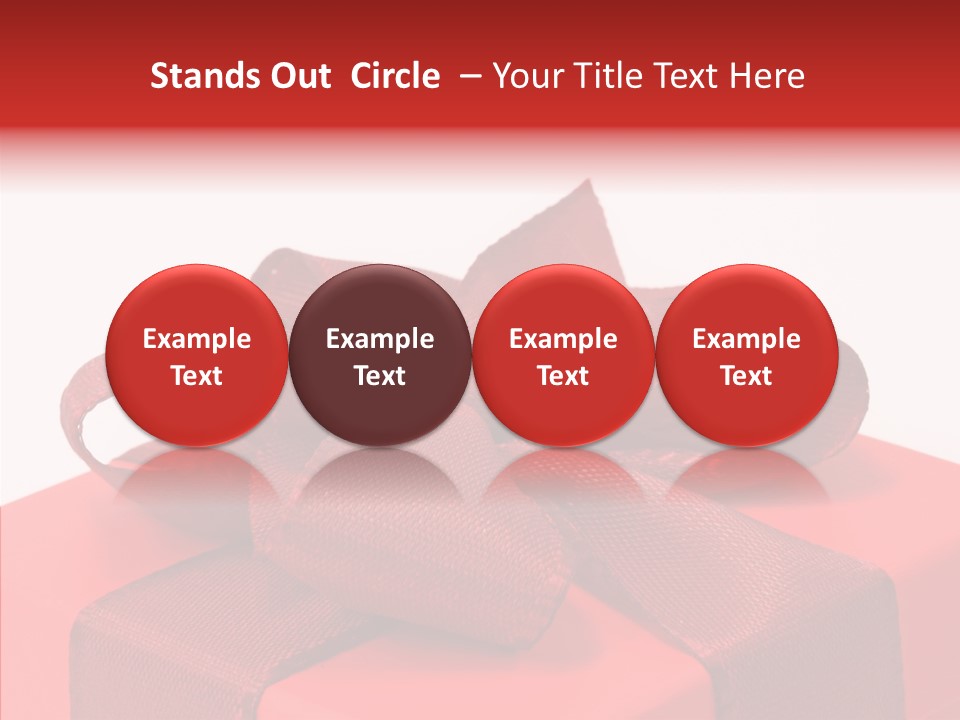 Stands Out  Circle  – Your Title Text Here

Example Text

Example Text

Example Text

Example Text